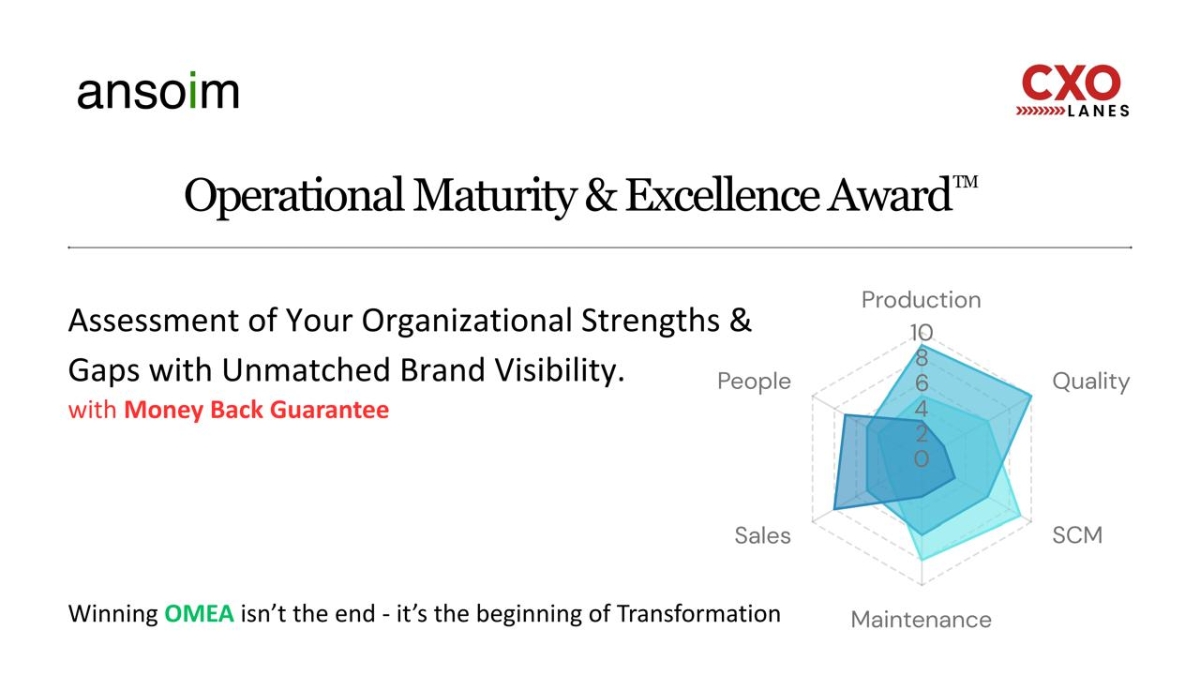 ansoim

CXO
LANES

Operational Maturity & Excellence Award™

Assessment of Your Organizational Strengths & Gaps with Unmatched Brand Visibility.
with Money Back Guarantee

Production
10
8
6
4
2
0
Quality
SCM
Maintenance
Sales
People

Winning OMEA isn't the end - it's the beginning of Transformation